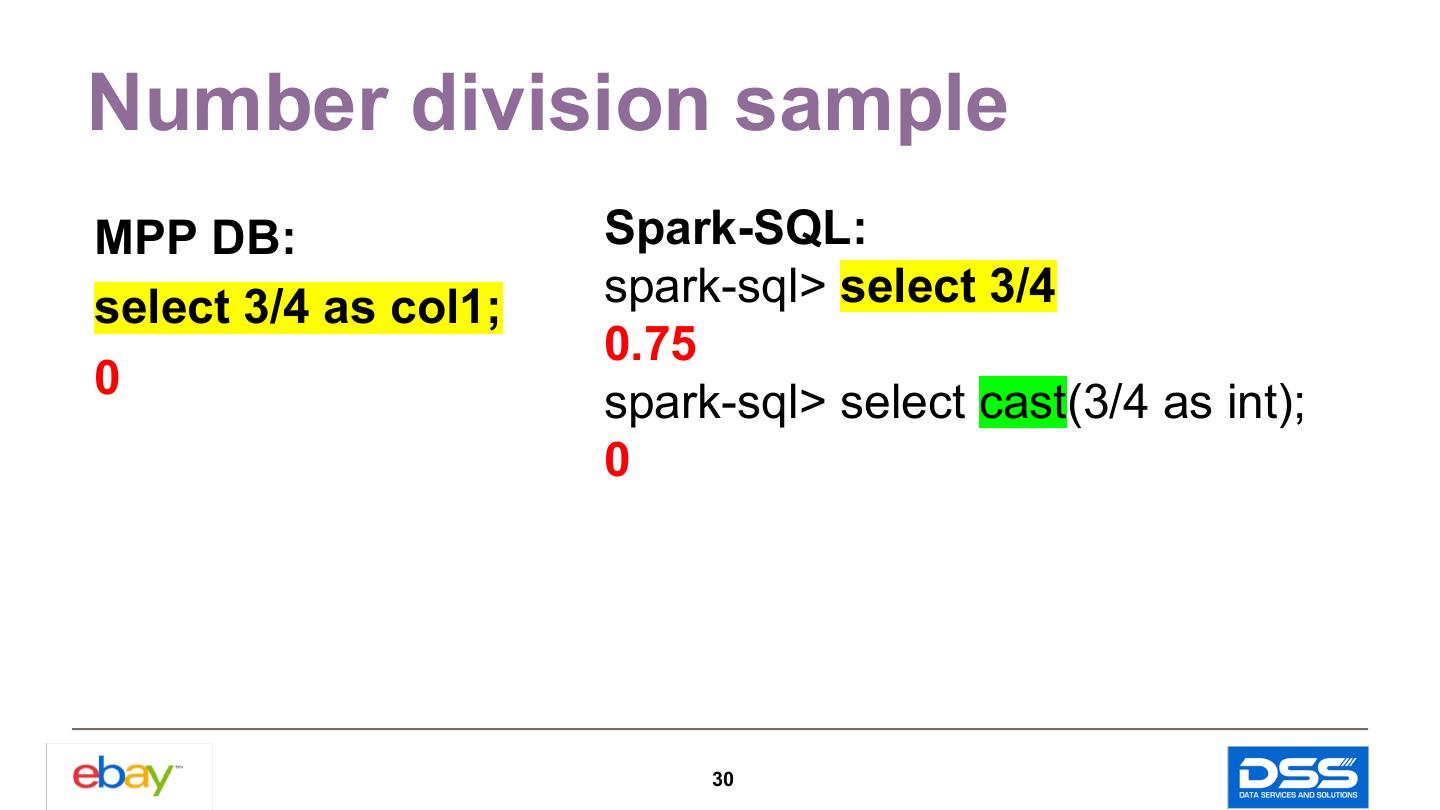 Number division sample

MPP DB:
select 3/4 as col1;
0

Spark-SQL:
spark-sql> select 3/4
0.75
spark-sql> select cast(3/4 as int);
0

ebay

30

DSS
DATA SERVICES AND SOLUTIONS